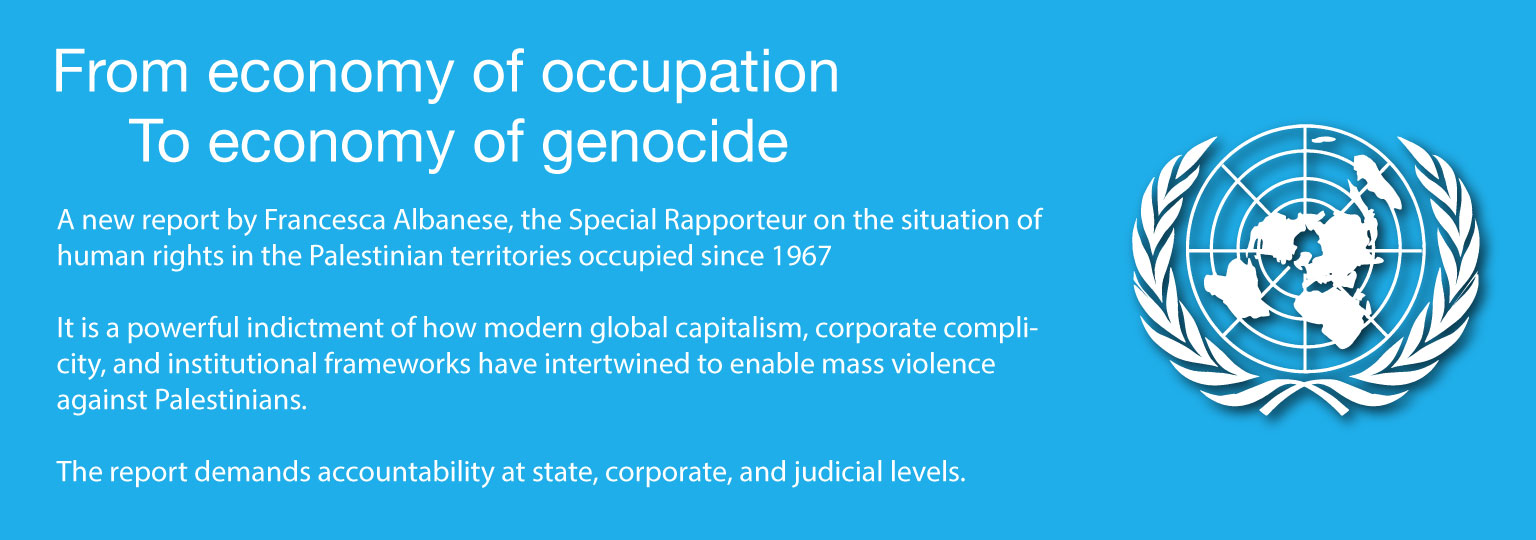 From economy of occupation
To economy of genocide

A new report by Francesca Albanese, the Special Rapporteur on the situation of human rights in the Palestinian territories occupied since 1967

It is a powerful indictment of how modern global capitalism, corporate complicity, and institutional frameworks have intertwined to enable mass violence against Palestinians.

The report demands accountability at state, corporate, and judicial levels.